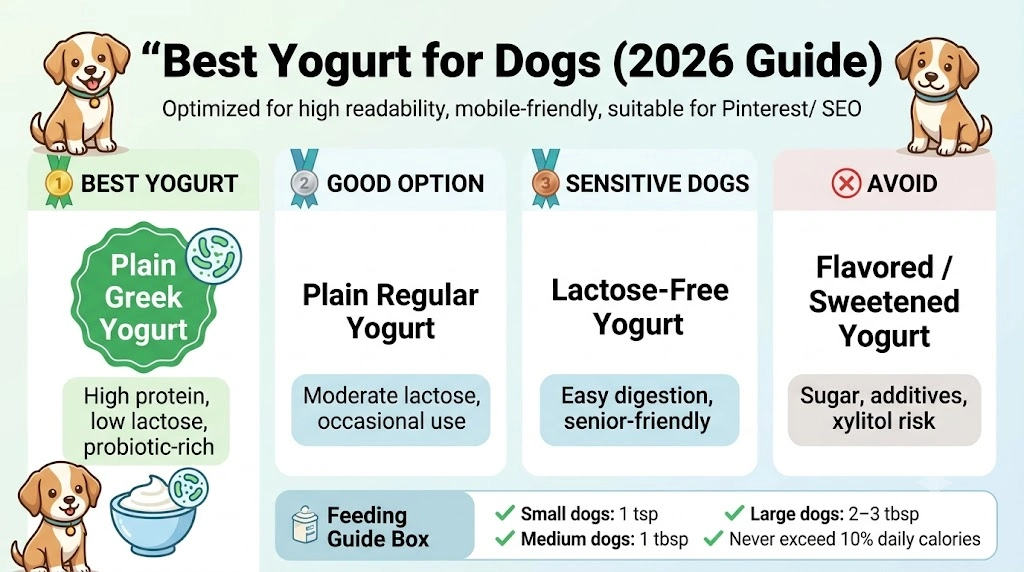 “Best Yogurt for Dogs (2026 Guide)

Optimized for high readability, mobile-friendly, suitable for Pinterest/ SEO

1 BEST YOGURT

Plain Greek Yogurt

High protein, low lactose, probiotic-rich

2 GOOD OPTION

Plain Regular Yogurt

Moderate lactose, occasional use

3 SENSITIVE DOGS

Lactose-Free Yogurt

Easy digestion, senior-friendly

AVOID

Flavored / Sweetened Yogurt

Sugar, additives, xylitol risk

Feeding Guide Box

Small dogs: 1 tsp
Medium dogs: 1 tbsp
Large dogs: 2–3 tbsp
Never exceed 10% daily calories